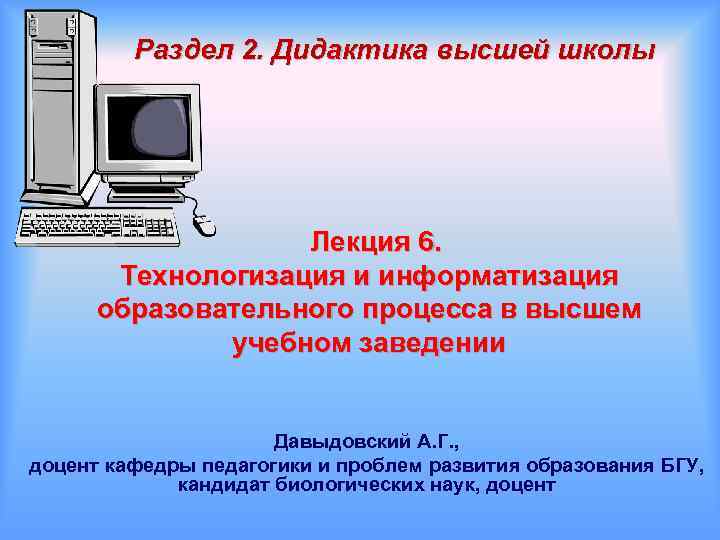 Раздел 2. Дидактика высшей школы

Лекция 6.
Технологизация и информатизация образовательного процесса в высшем учебном заведении

Давыдовский А.Г.,
доцент кафедры педагогики и проблем развития образования БГУ, кандидат биологических наук, доцент